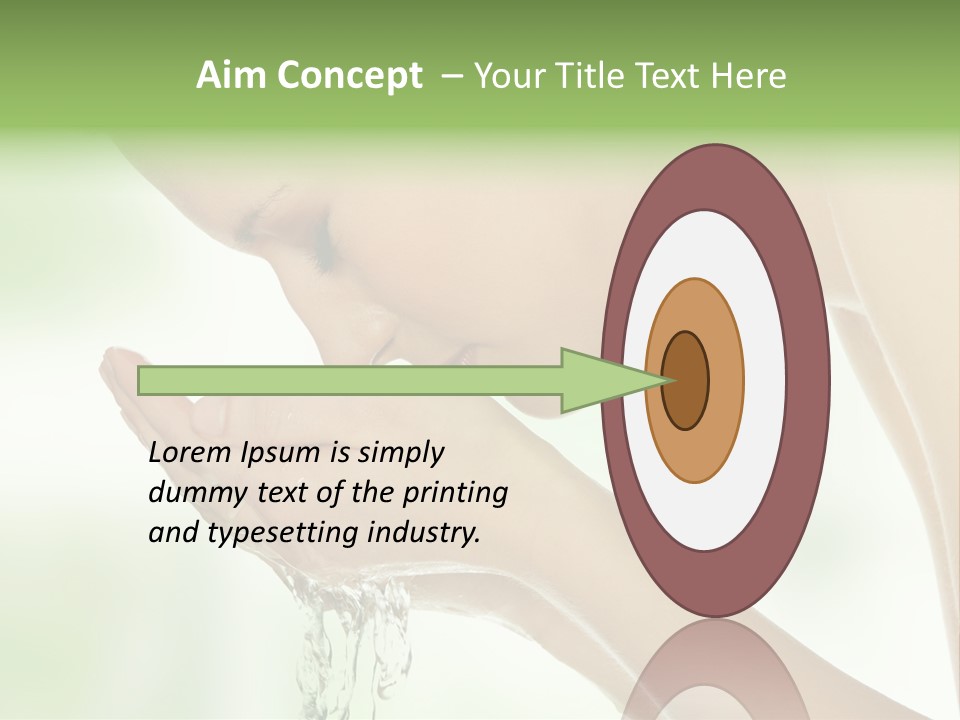 Aim Concept – Your Title Text Here

Lorem Ipsum is simply dummy text of the printing and typesetting industry.